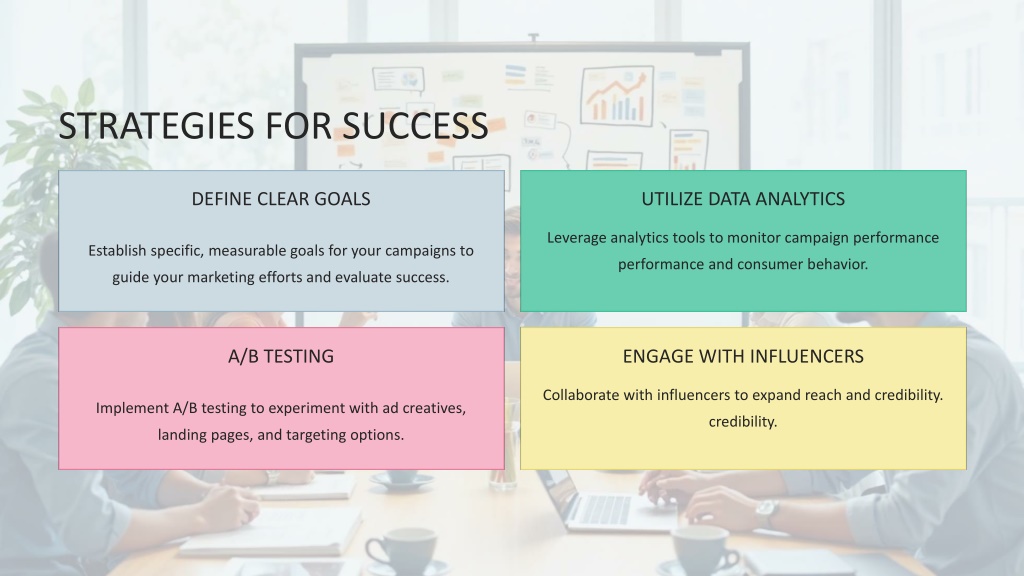 STRATEGIES FOR SUCCESS

DEFINE CLEAR GOALS

Establish specific, measurable goals for your campaigns to guide your marketing efforts and evaluate success.

UTILIZE DATA ANALYTICS

Leverage analytics tools to monitor campaign performance performance and consumer behavior.

A/B TESTING

Implement A/B testing to experiment with ad creatives, landing pages, and targeting options.

ENGAGE WITH INFLUENCERS

Collaborate with influencers to expand reach and credibility. credibility.